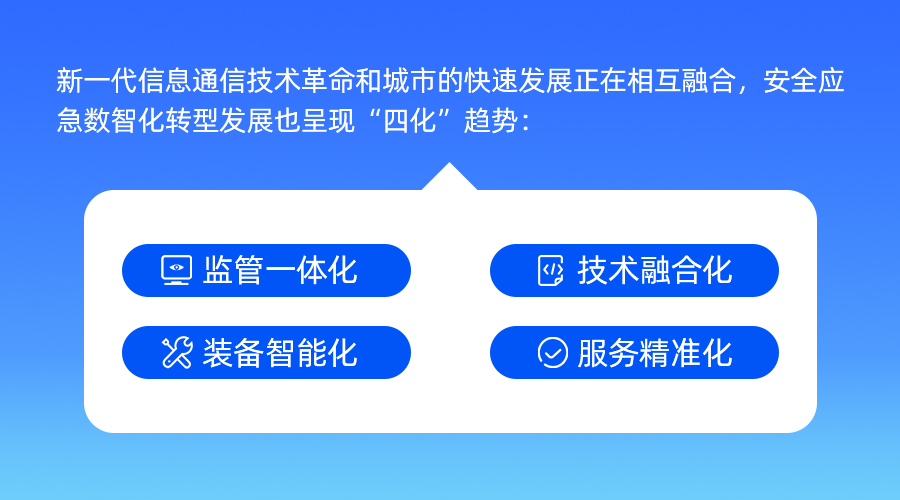 新一代信息通信技术革命和城市的快速发展正在相互融合，安全应急数智化转型发展也呈现“四化”趋势：

监管一体化

技术融合化

装备智能化

服务精准化